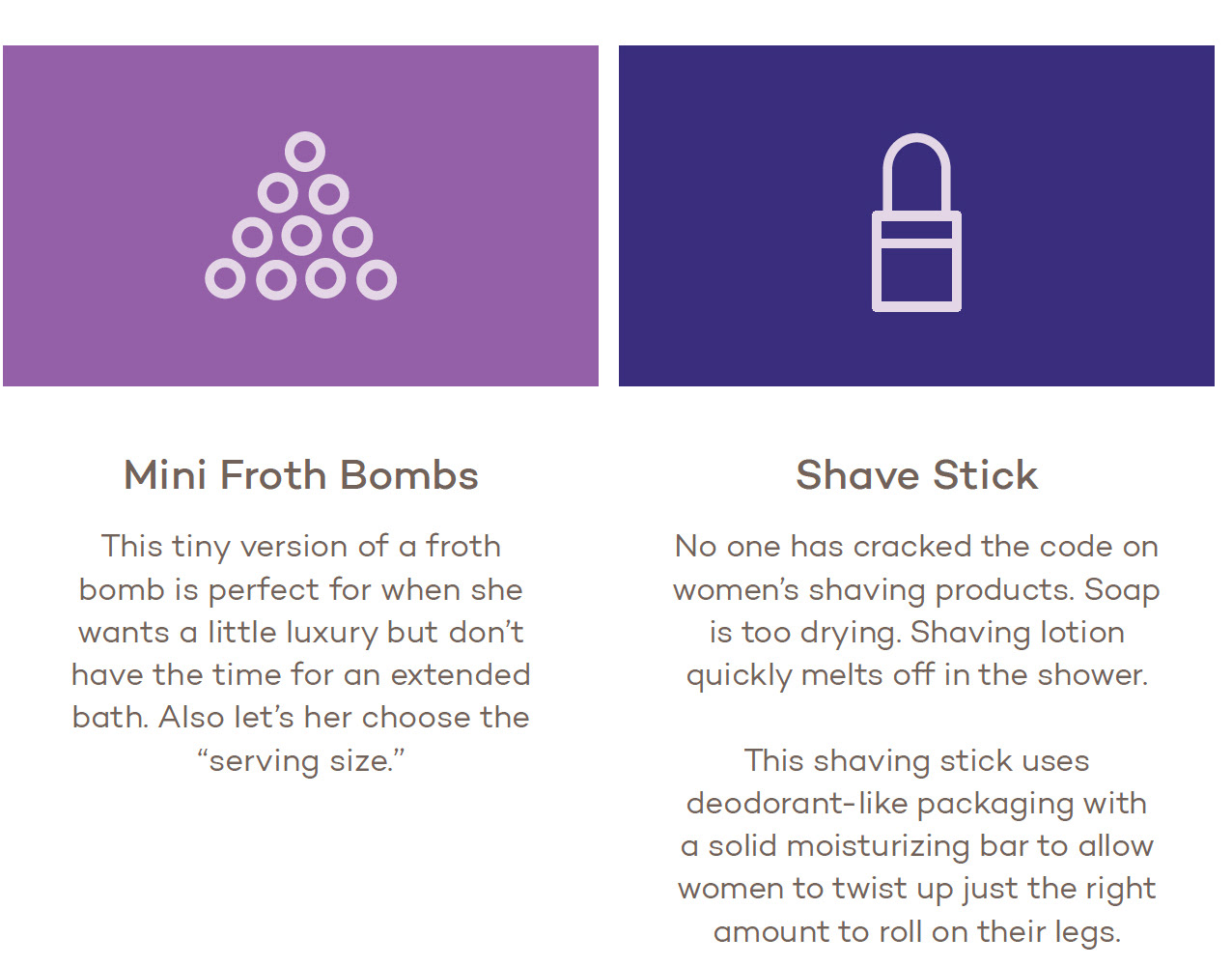 Mini Froth Bombs

This tiny version of a froth bomb is perfect for when she wants a little luxury but don't have the time for an extended bath. Also let's her choose the "serving size."

Shave Stick

No one has cracked the code on women's shaving products. Soap is too drying. Shaving lotion quickly melts off in the shower.

This shaving stick uses deodorant-like packaging with a solid moisturizing bar to allow women to twist up just the right amount to roll on their legs.